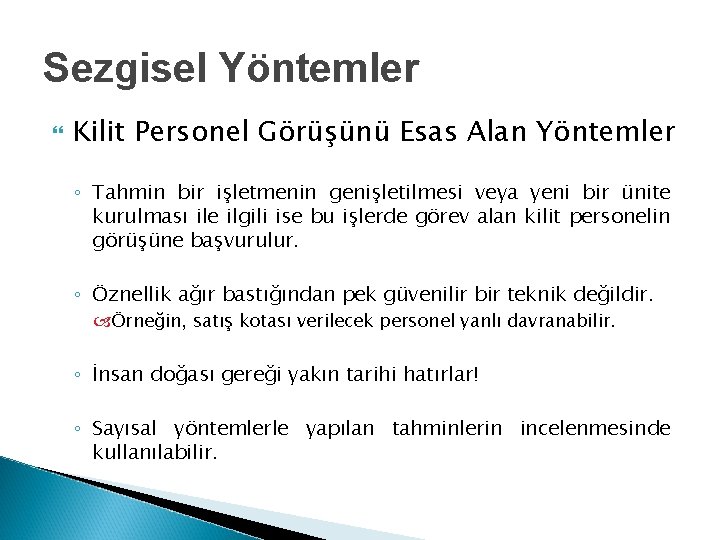 Sezgisel Yöntemler

Kilit Personel Görüşünü Esas Alan Yöntemler

◦ Tahmin bir işletmenin genişletilmesi veya yeni bir ünite kurulması ile ilgili ise bu işlerde görev alan kilit personelin görüşüne başvurulur.

◦ Öznellik ağır bastığından pek güvenilir bir teknik değildir.
Örneğin, satış kotası verilecek personel yanlı davranabilir.

◦ İnsan doğası gereği yakın tarihi hatırlar!

◦ Sayısal yöntemlerle yapılan tahminlerin incelenmesinde kullanılabilir.